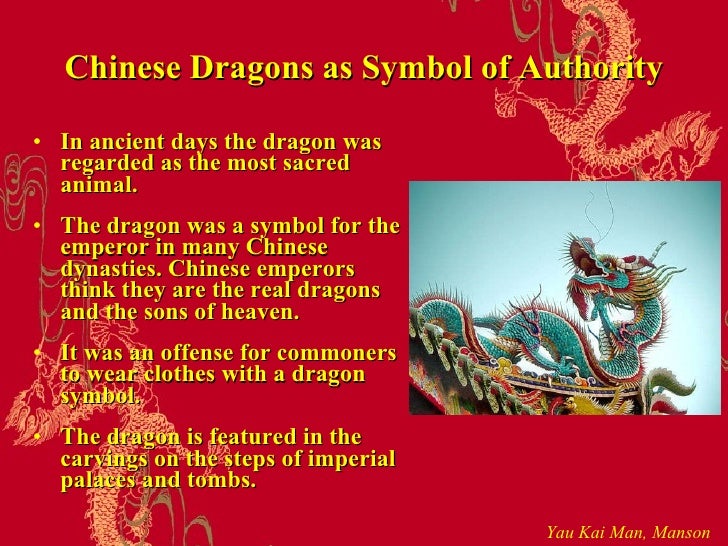 Chinese Dragons as Symbol of Authority

• In ancient days the dragon was regarded as the most sacred animal.

• The dragon was a symbol for the emperor in many Chinese dynasties. Chinese emperors think they are the real dragons and the sons of heaven.

• It was an offense for commoners to wear clothes with a dragon symbol.

• The dragon is featured in the carvings on the steps of imperial palaces and tombs.

Yau Kai Man, Manson